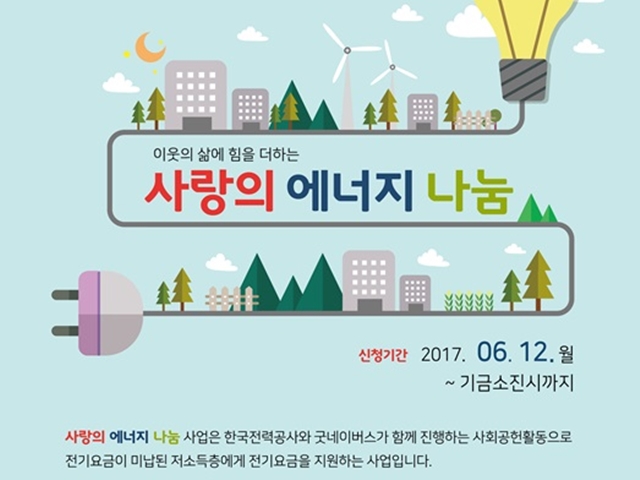 이웃의 삶에 힘을 더하는

사랑의 에너지 나눔

신청기간 2017. 06. 12. 월
~ 기금소진시까지

사랑의 에너지 나눔 사업은 한국전력공사와 굿네이버스가 함께 진행하는 사회공헌활동으로 전기요금이 미납된 저소득층에게 전기요금을 지원하는 사업입니다.